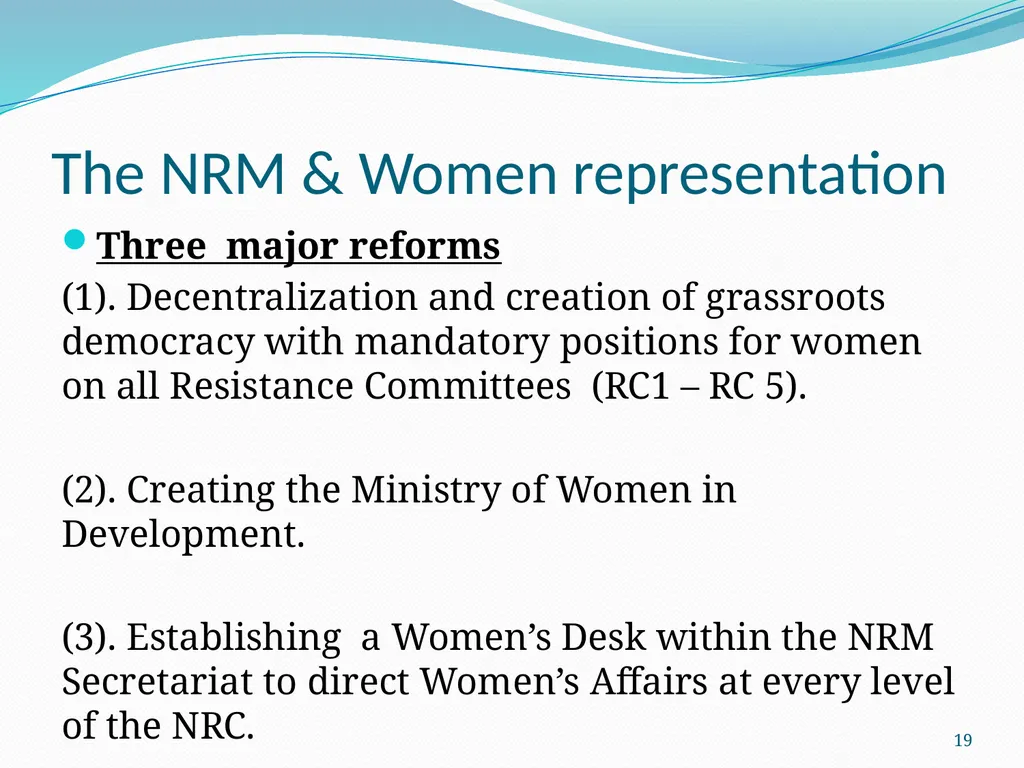 The NRM & Women representation

Three major reforms

(1). Decentralization and creation of grassroots democracy with mandatory positions for women on all Resistance Committees (RC1 – RC 5).

(2). Creating the Ministry of Women in Development.

(3). Establishing a Women’s Desk within the NRM Secretariat to direct Women’s Affairs at every level of the NRC.

19